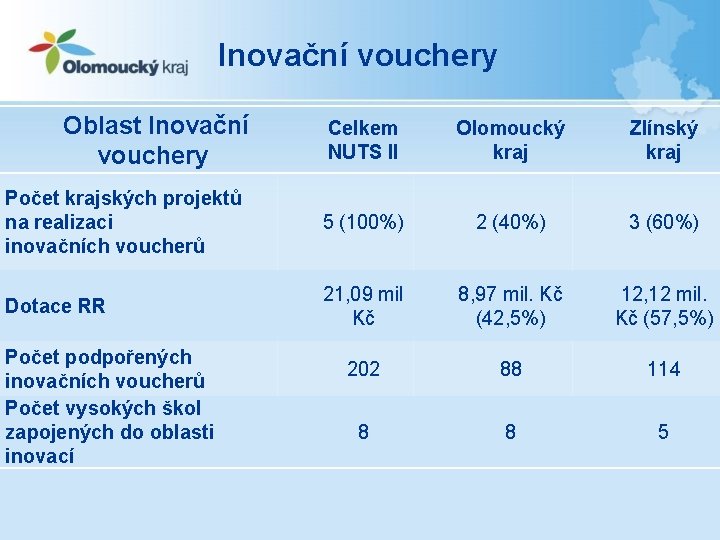 Olomoucký kraj

Inovační vouchery

| Oblast Inovační vouchery | Celkem NUTS II | Olomoucký kraj | Zlínský kraj |
|---|---|---|---|
| Počet krajských projektů na realizaci inovačních voucherů | 5 (100%) | 2 (40%) | 3 (60%) |
| Dotace RR | 21,09 mil Kč | 8,97 mil. Kč (42,5%) | 12,12 mil. Kč (57,5%) |
| Počet podpořených inovačních voucherů | 202 | 88 | 114 |
| Počet vysokých škol zapojených do oblasti inovací | 8 | 8 | 5 |